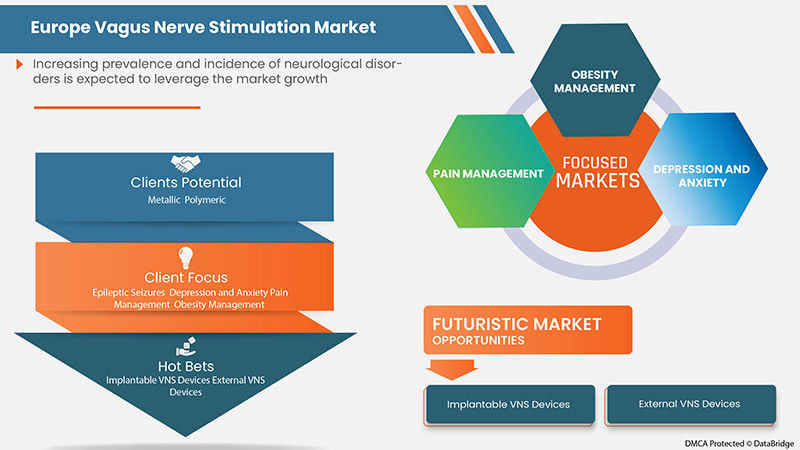 Europe Vagus Nerve Stimulation Market

Increasing prevalence and incidence of neurological disorders is expected to leverage the market growth

Clients Potential
Metallic Polymeric

Client Focus
Epileptic Seizures Depression and Anxiety Pain Management Obesity Management

Hot Bets
Implantable VNS Devices External VNS Devices

OBESITY MANAGEMENT

PAIN MANAGEMENT

FOCUSED MARKETS

DEPRESSION AND ANXIETY

FUTURISTIC MARKET OPPORTUNITIES

Implantable VNS Devices

External VNS Devices

DMCA Protected © DataBridge